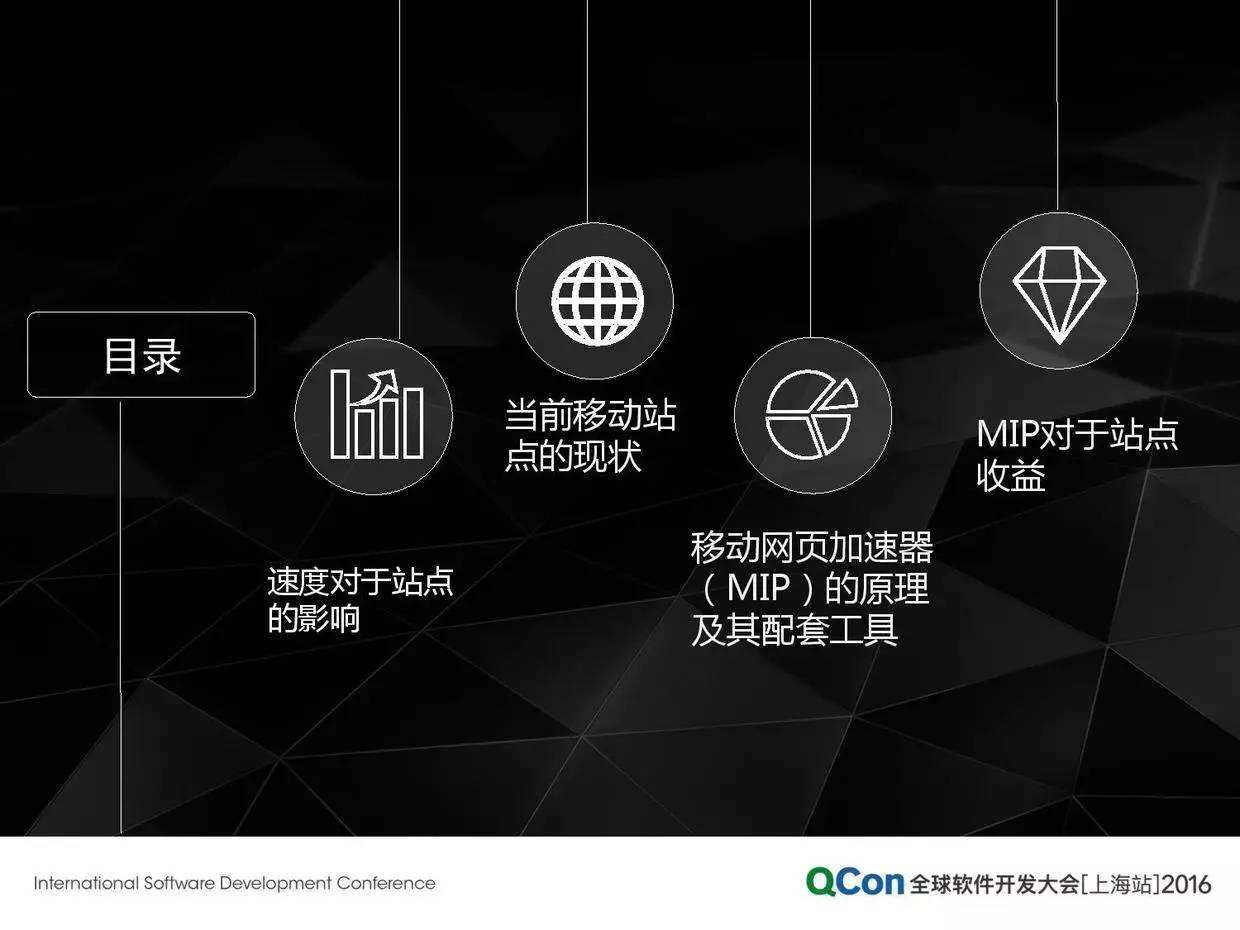 目录

速度对于站点的影响

当前移动站点的现状

移动网页加速器（MIP）的原理及其配套工具

MIP对于站点收益

International Software Development Conference

QCon 全球软件开发大会[上海站]2016